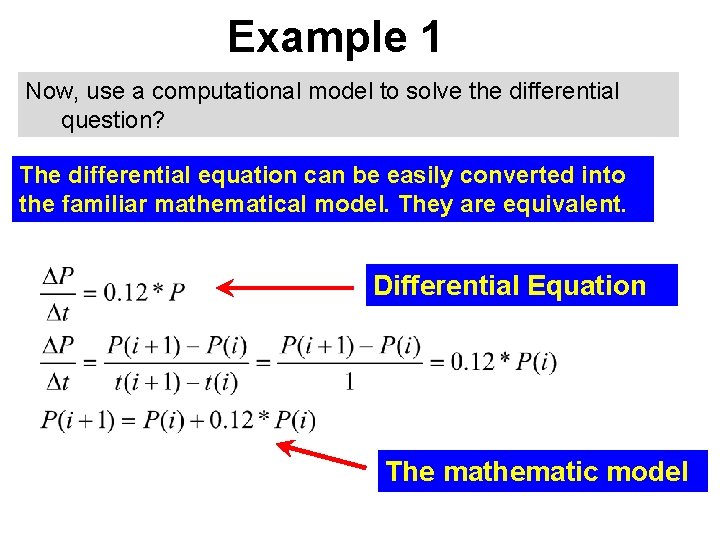 Example 1

Now, use a computational model to solve the differential question?

The differential equation can be easily converted into the familiar mathematical model. They are equivalent.

$\frac{\Delta P}{\Delta t} = 0.12 * P$

Differential Equation

$\frac{\Delta P}{\Delta t} = \frac{P(i+1) - P(i)}{t(i+1) - t(i)} = \frac{P(i+1) - P(i)}{1} = 0.12 * P(i)$

$P(i+1) = P(i) + 0.12 * P(i)$

The mathematic model